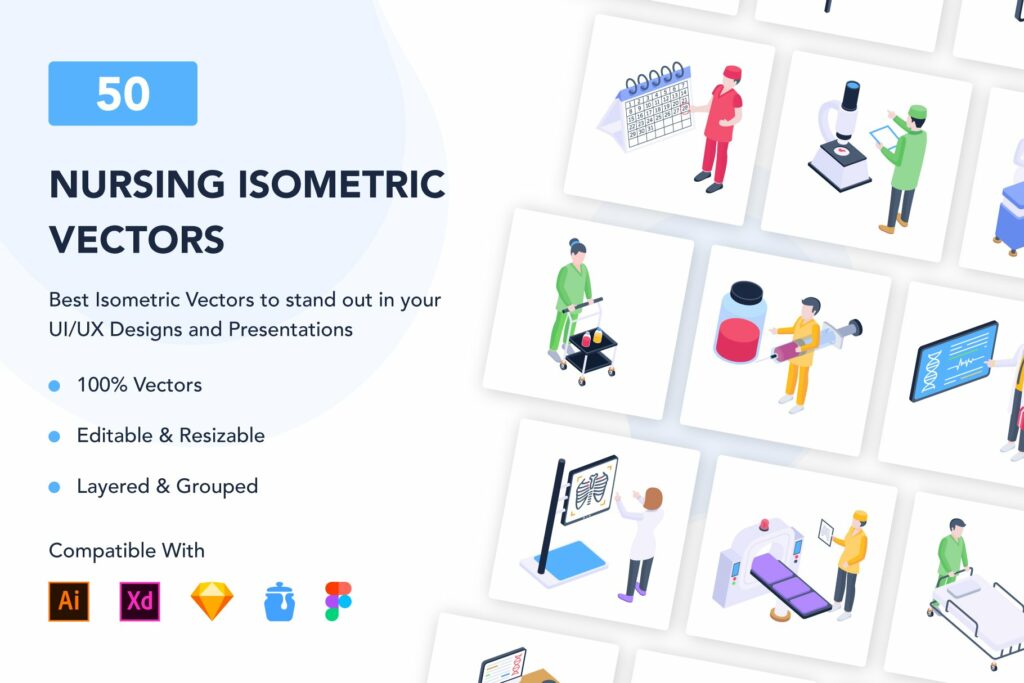 50

NURSING ISOMETRIC VECTORS

Best Isometric Vectors to stand out in your UI/UX Designs and Presentations

100% Vectors

Editable & Resizable

Layered & Grouped

Compatible With

Ai Xd